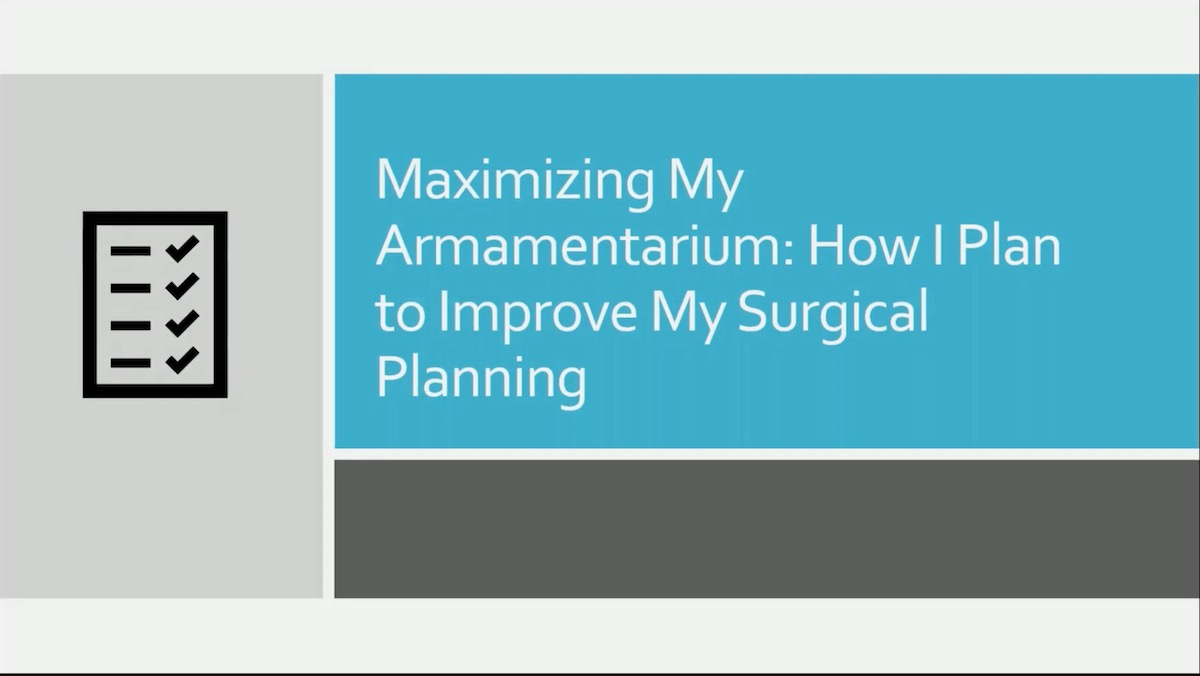 Maximizing My Armamentarium: How I Plan to Improve My Surgical Planning